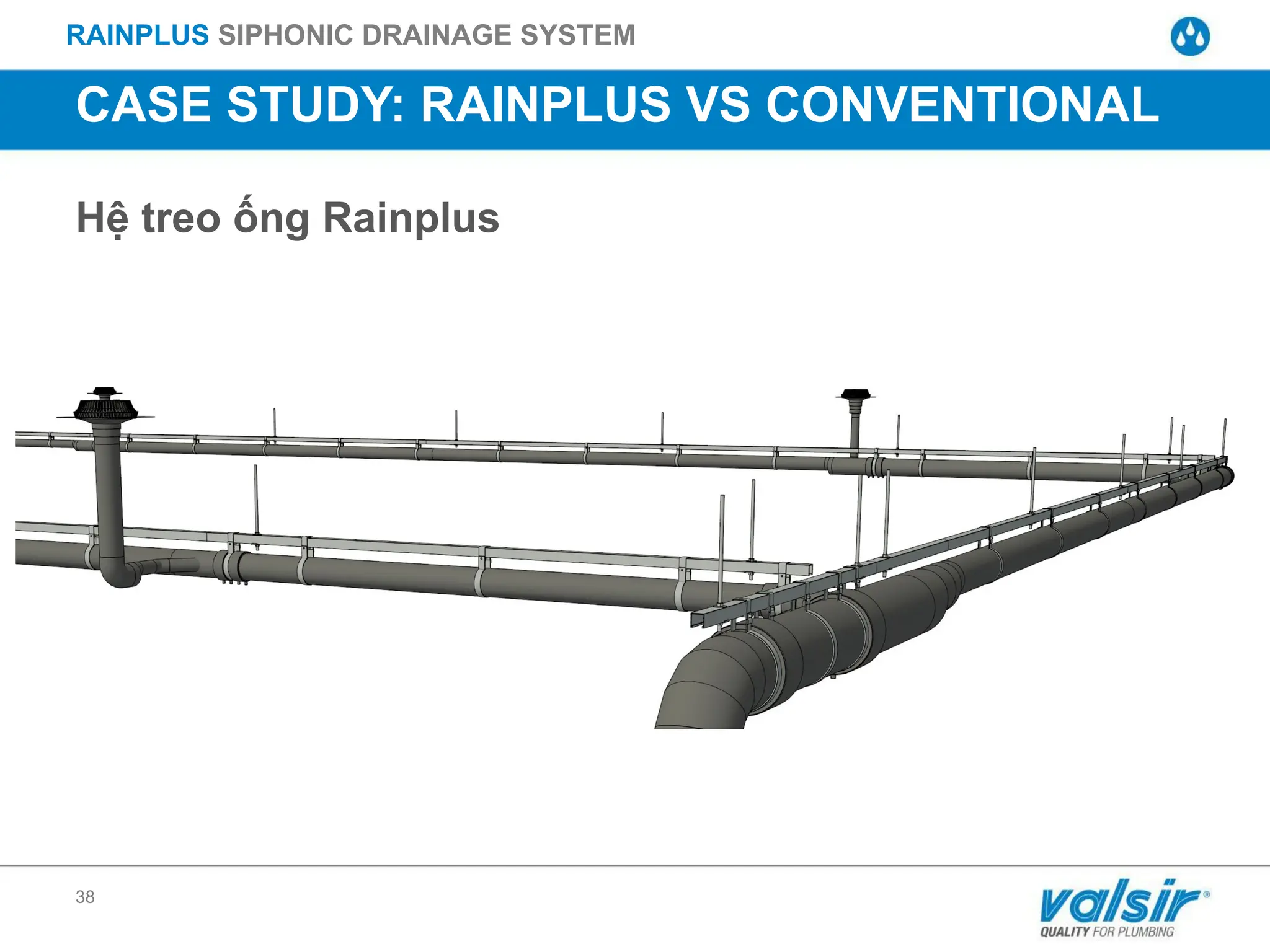 RAINPLUS SIPHONIC DRAINAGE SYSTEM

CASE STUDY: RAINPLUS VS CONVENTIONAL

Hệ treo ống Rainplus

38

valsir®
QUALITY FOR PLUMBING